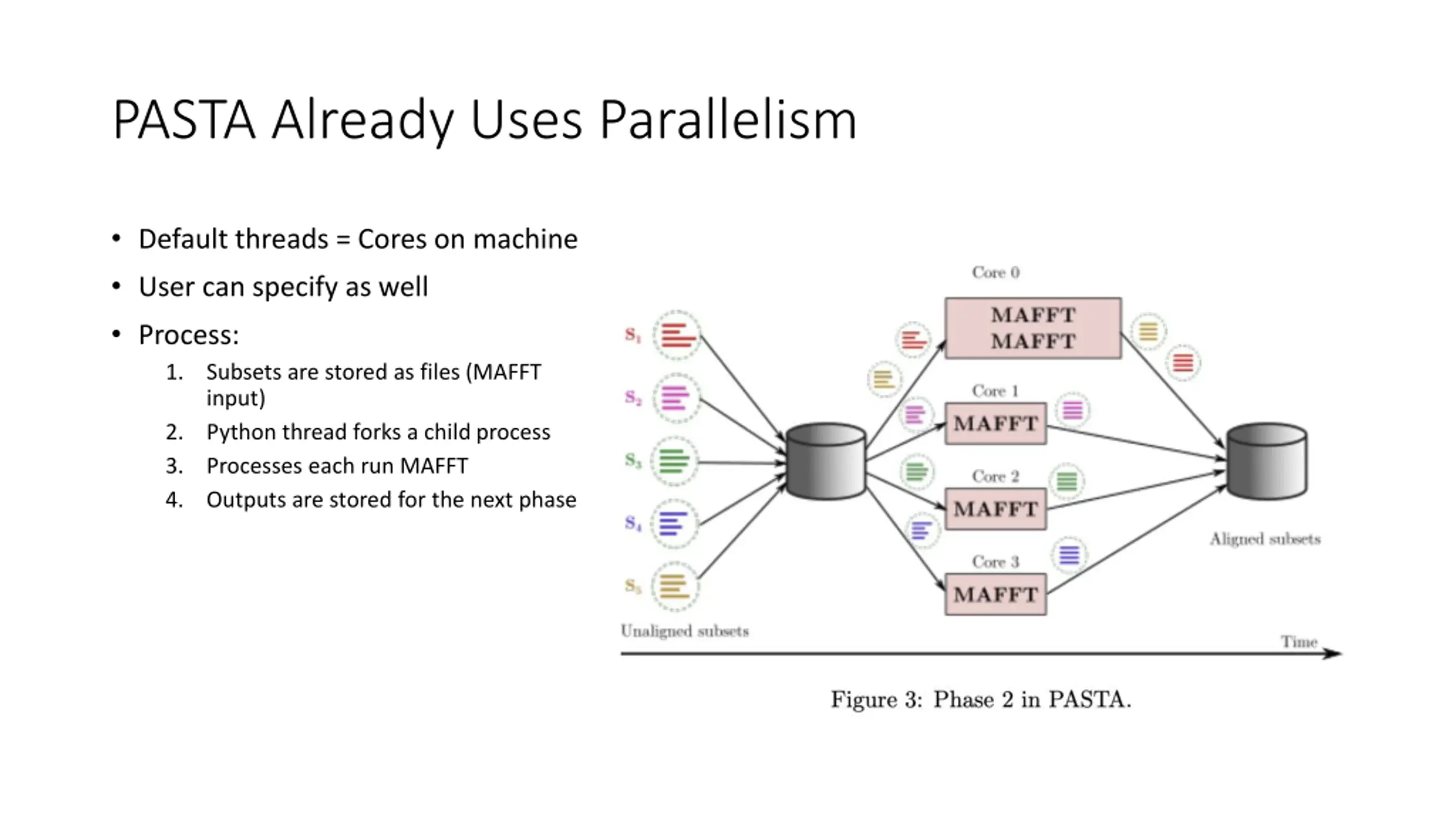 PASTA Already Uses Parallelism

• Default threads = Cores on machine
• User can specify as well
• Process:
1. Subsets are stored as files (MAFFT input)
2. Python thread forks a child process
3. Processes each run MAFFT
4. Outputs are stored for the next phase

$S_1$
$S_2$
$S_3$
$S_4$
$S_5$
Unaligned subsets
Core 0
MAFFT
MAFFT
Core 1
MAFFT
Core 2
MAFFT
Core 3
MAFFT
Aligned subsets
Time

Figure 3: Phase 2 in PASTA.